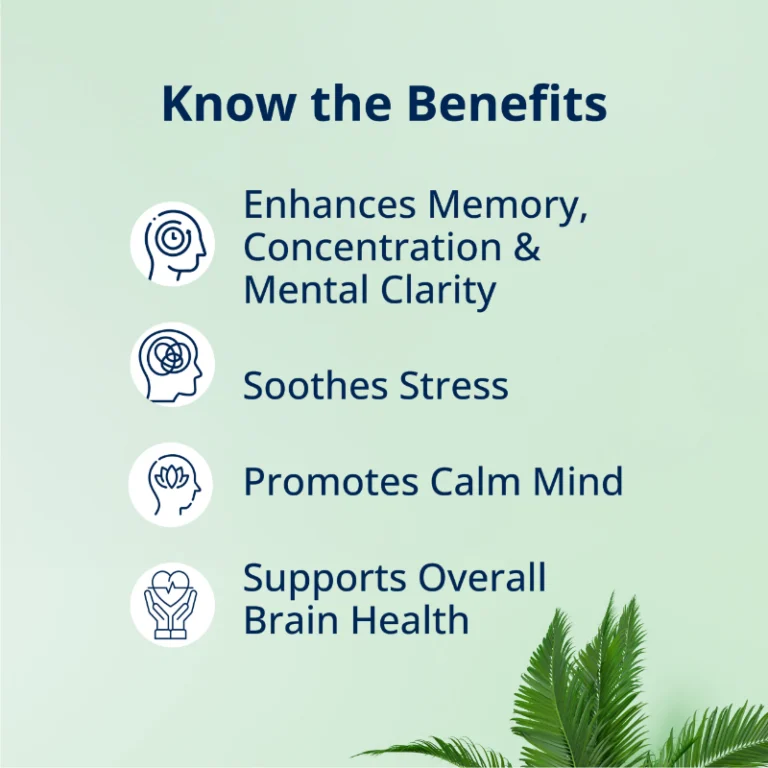 Know the Benefits

Enhances Memory, Concentration & Mental Clarity

Soothes Stress

Promotes Calm Mind

Supports Overall Brain Health